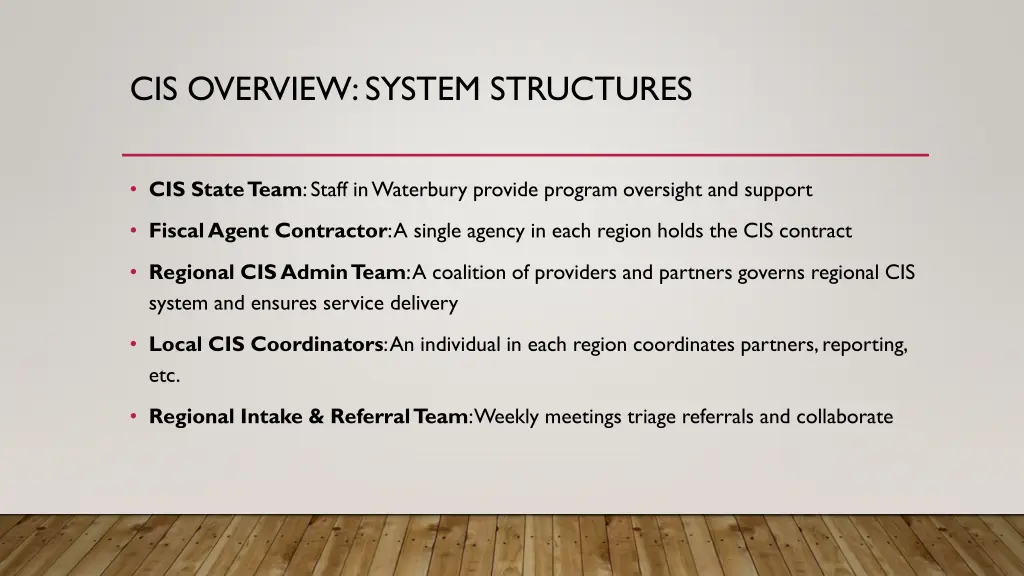 CIS OVERVIEW: SYSTEM STRUCTURES

• CIS State Team: Staff in Waterbury provide program oversight and support

• Fiscal Agent Contractor: A single agency in each region holds the CIS contract

• Regional CIS Admin Team: A coalition of providers and partners governs regional CIS system and ensures service delivery

• Local CIS Coordinators: An individual in each region coordinates partners, reporting, etc.

• Regional Intake & Referral Team: Weekly meetings triage referrals and collaborate